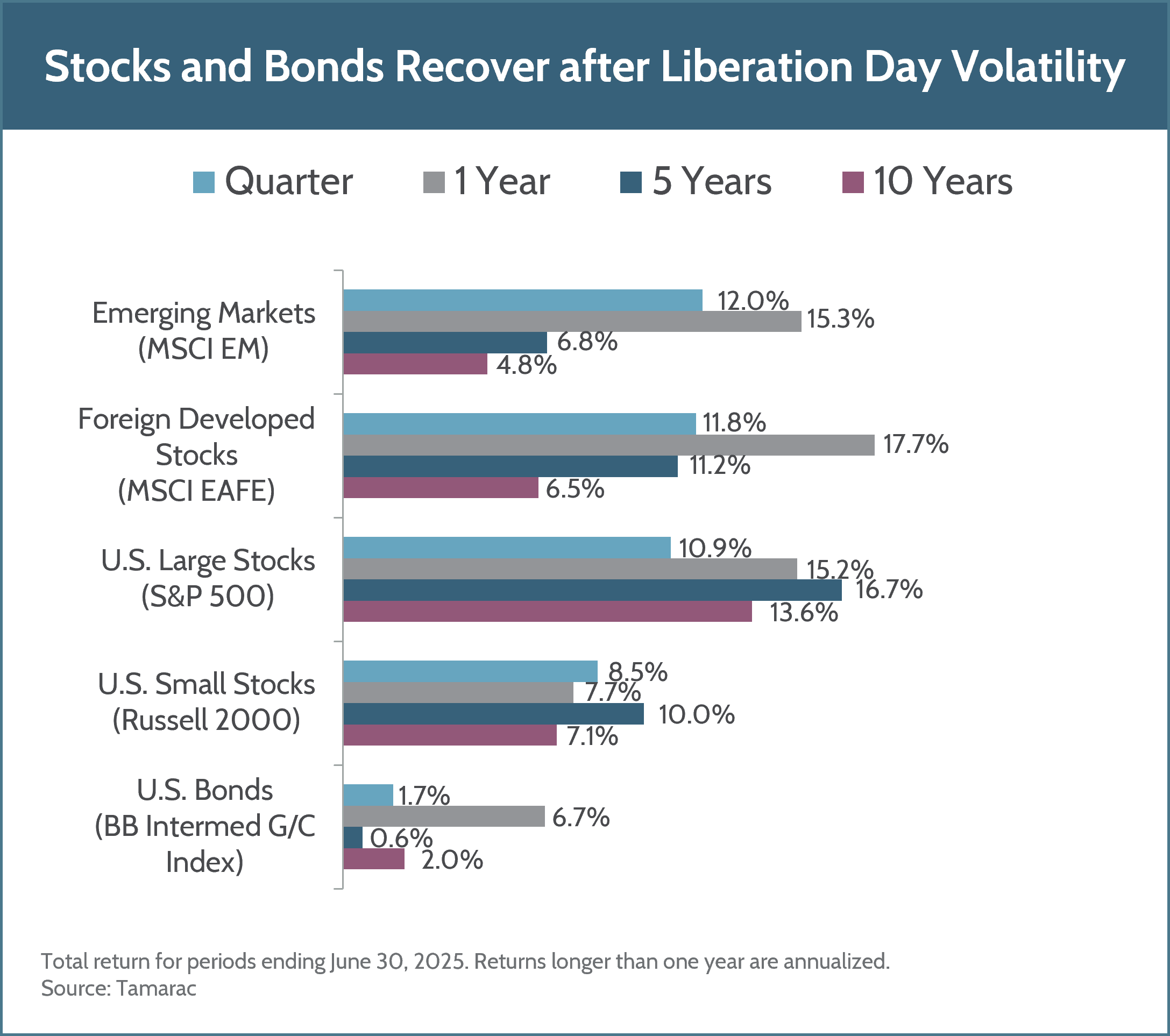 Stocks and Bonds Recover after Liberation Day Volatility

Quarter 1 Year 5 Years 10 Years

Emerging Markets (MSCI EM)
12.0%
15.3%
6.8%
4.8%

Foreign Developed Stocks (MSCI EAFE)
11.8%
17.7%
11.2%
6.5%

U.S. Large Stocks (S&P 500)
10.9%
15.2%
16.7%
13.6%

U.S. Small Stocks (Russell 2000)
8.5%
7.7%
10.0%
7.1%

U.S. Bonds (BB Intermed G/C Index)
1.7%
6.7%
0.6%
2.0%

Total return for periods ending June 30, 2025. Returns longer than one year are annualized.
Source: Tamarac